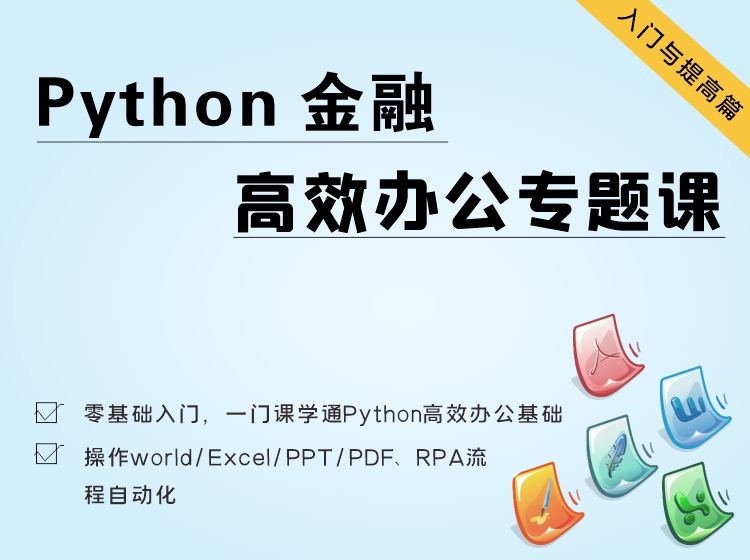 入门与提高篇

Python 金融

高效办公专题课

零基础入门，一门课学通Python高效办公基础

操作world/Excel/PPT/PDF、RPA流程自动化